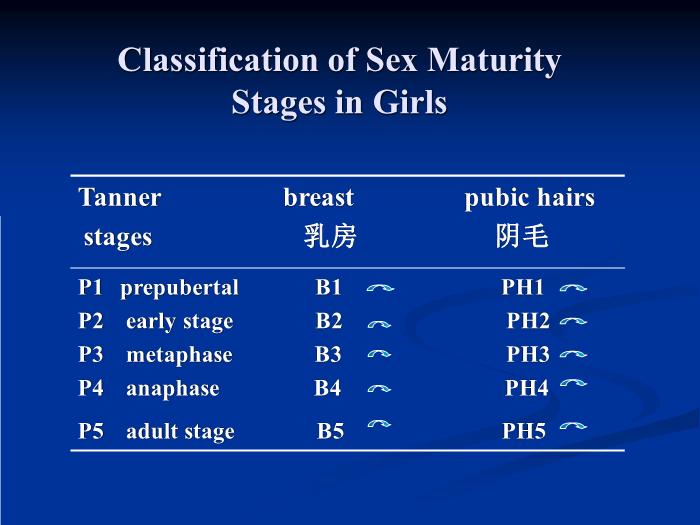 Classification of Sex Maturity Stages in Girls

| Tanner stages | breast 乳房 | pubic hairs 阴毛 |
|---|---|---|
| P1 prepubertal | B1 | PH1 |
| P2 early stage | B2 | PH2 |
| P3 metaphase | B3 | PH3 |
| P4 anaphase | B4 | PH4 |
| P5 adult stage | B5 | PH5 |